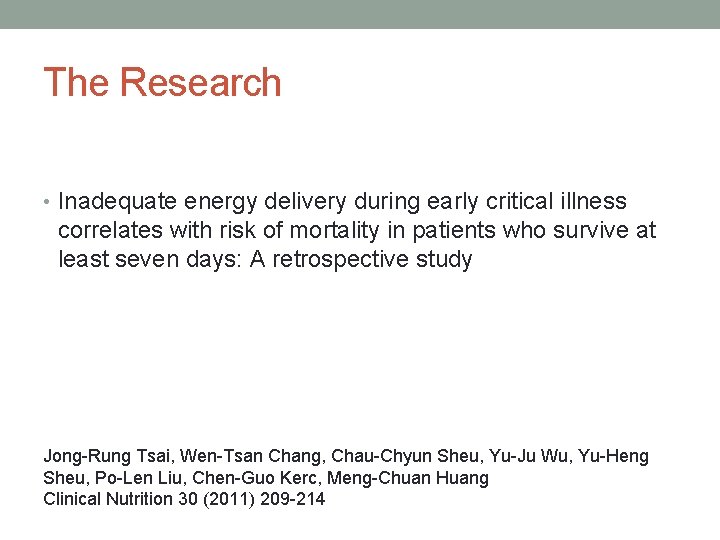 The Research

• Inadequate energy delivery during early critical illness correlates with risk of mortality in patients who survive at least seven days: A retrospective study

Jong-Rung Tsai, Wen-Tsan Chang, Chau-Chyun Sheu, Yu-Ju Wu, Yu-Heng Sheu, Po-Len Liu, Chen-Guo Kerc, Meng-Chuan Huang
Clinical Nutrition 30 (2011) 209-214